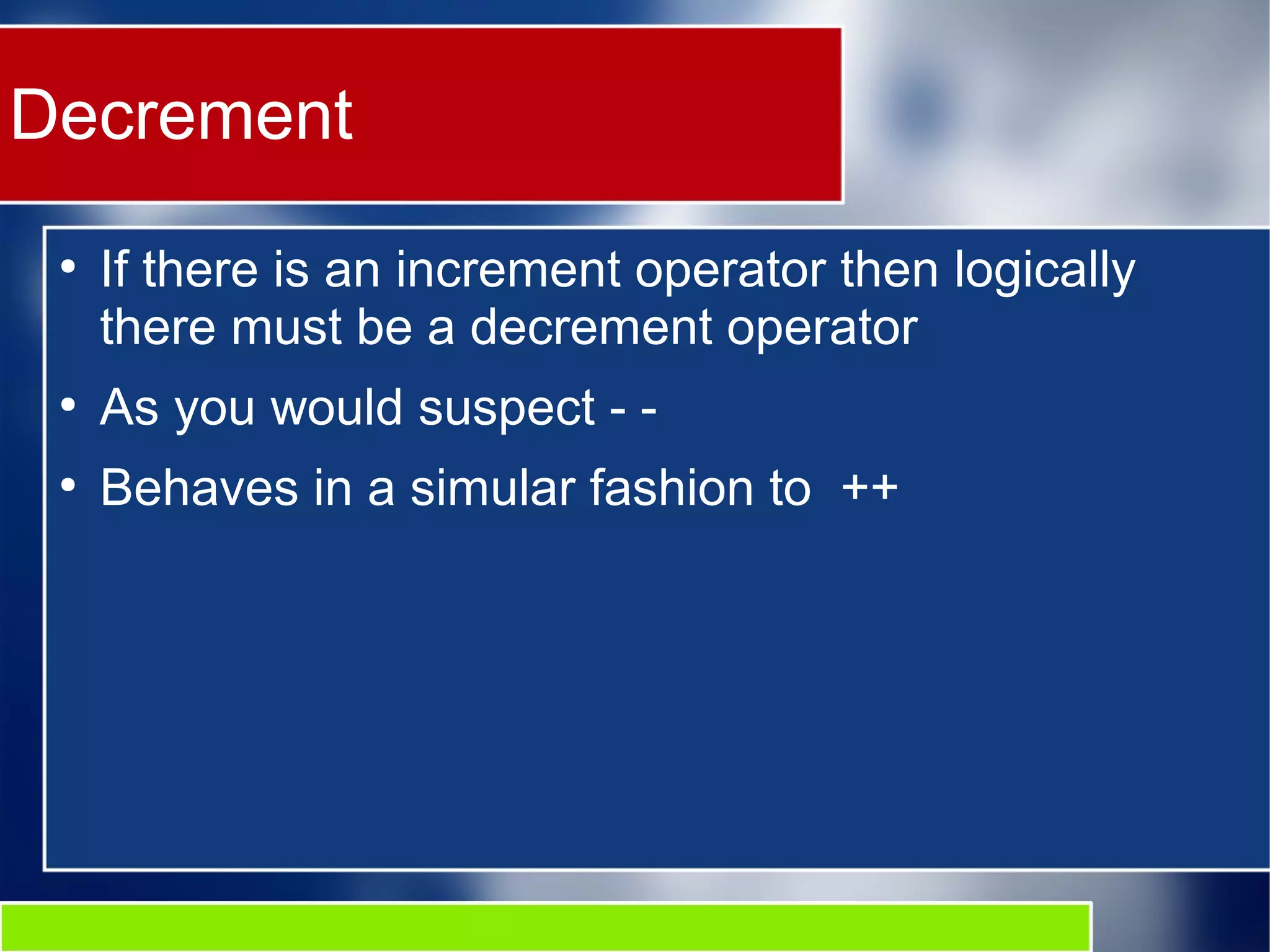 Decrement

• If there is an increment operator then logically there must be a decrement operator
• As you would suspect - -
• Behaves in a simular fashion to ++